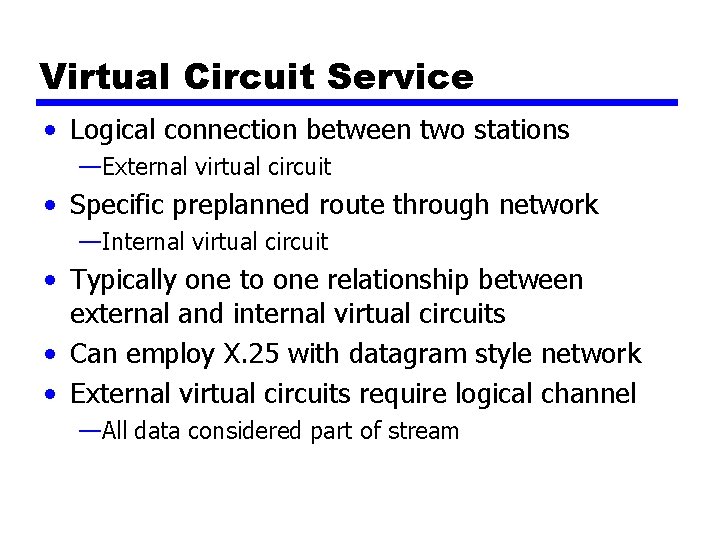 Virtual Circuit Service

• Logical connection between two stations
—External virtual circuit
• Specific preplanned route through network
—Internal virtual circuit
• Typically one to one relationship between external and internal virtual circuits
• Can employ X.25 with datagram style network
• External virtual circuits require logical channel
—All data considered part of stream